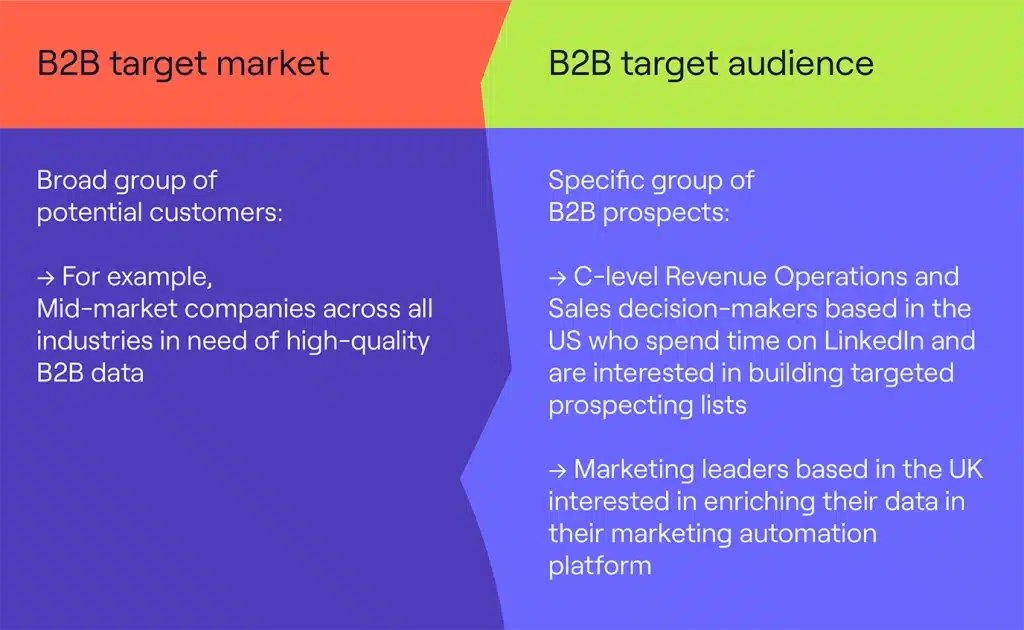 B2B target market

Broad group of potential customers:

→ For example, Mid-market companies across all industries in need of high-quality B2B data

B2B target audience

Specific group of B2B prospects:

→ C-level Revenue Operations and Sales decision-makers based in the US who spend time on LinkedIn and are interested in building targeted prospecting lists

→ Marketing leaders based in the UK interested in enriching their data in their marketing automation platform